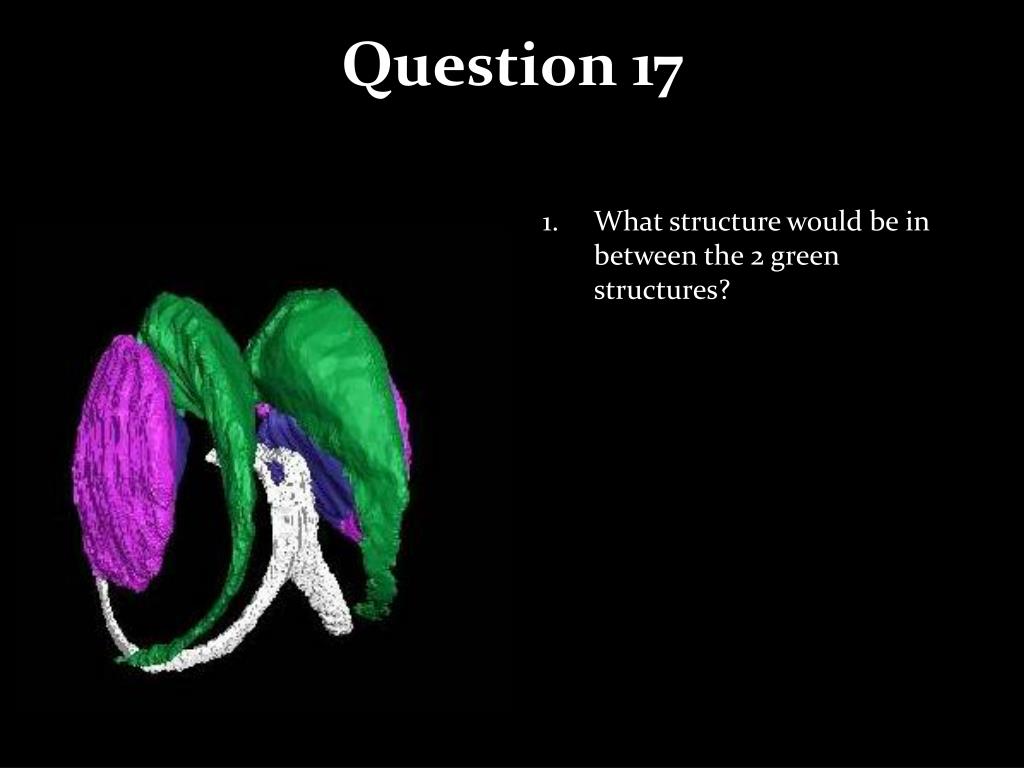 Question 17

1. What structure would be in between the 2 green structures?